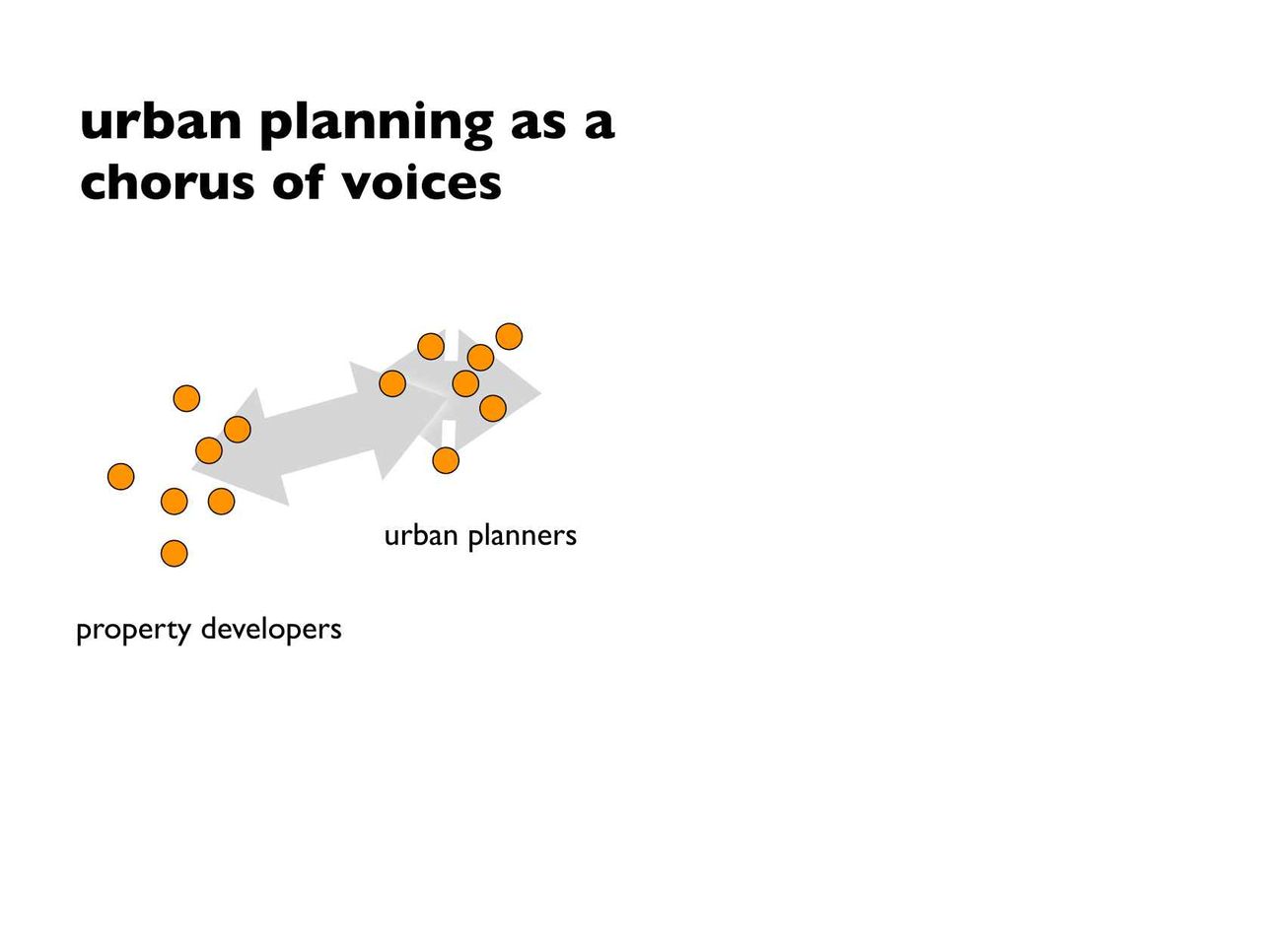 urban planning as a chorus of voices

urban planners

property developers